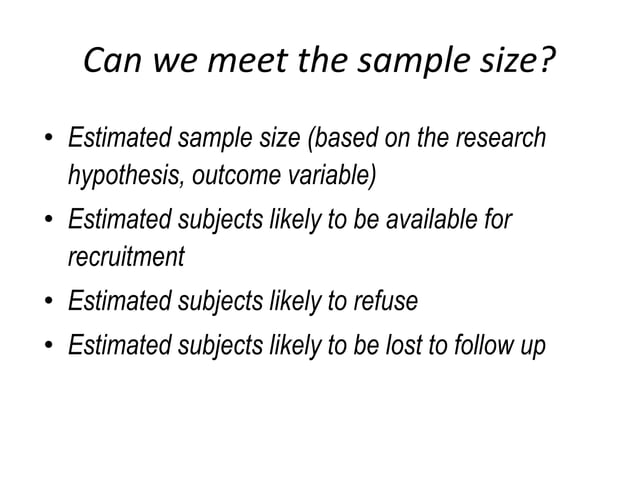 Can we meet the sample size?

• Estimated sample size (based on the research hypothesis, outcome variable)
• Estimated subjects likely to be available for recruitment
• Estimated subjects likely to refuse
• Estimated subjects likely to be lost to follow up